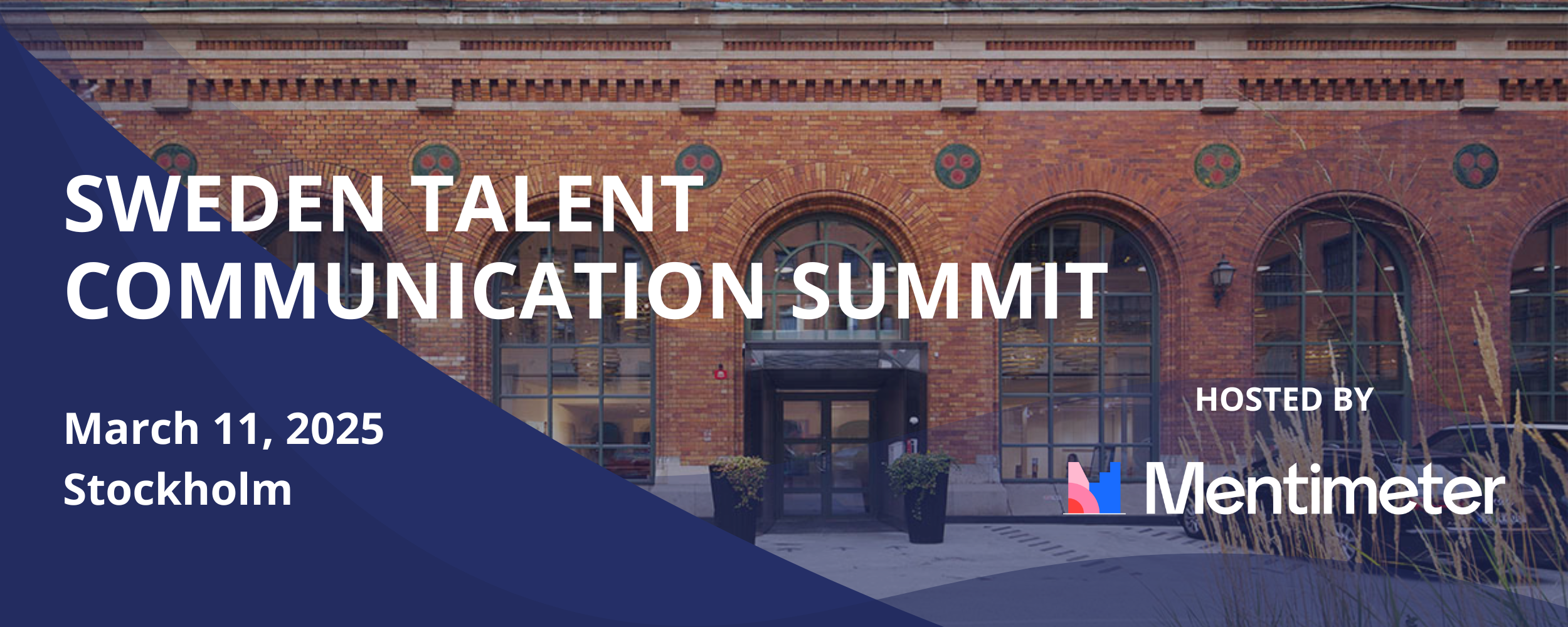 SWEDEN TALENT COMMUNICATION SUMMIT

March 11, 2025
Stockholm

HOSTED BY

Mentimeter